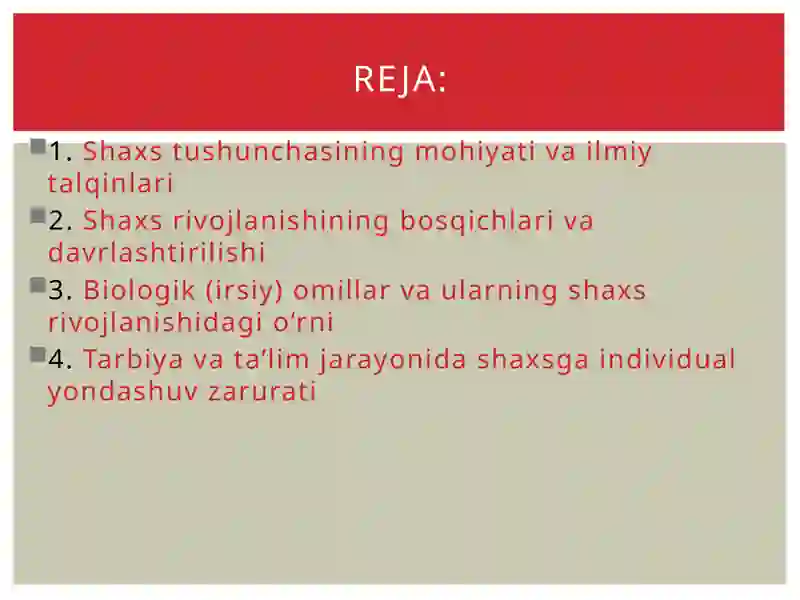 REJA:

1. Shaxs tushunchasining mohiyati va ilmiy talqinlari

2. Shaxs rivojlanishining bosqichlari va davrlashtirilishi

3. Biologik (irsiy) omillar va ularning shaxs rivojlanishidagi o‘rni

4. Tarbiya va ta’lim jarayonida shaxsga individual yondashuv zarurati